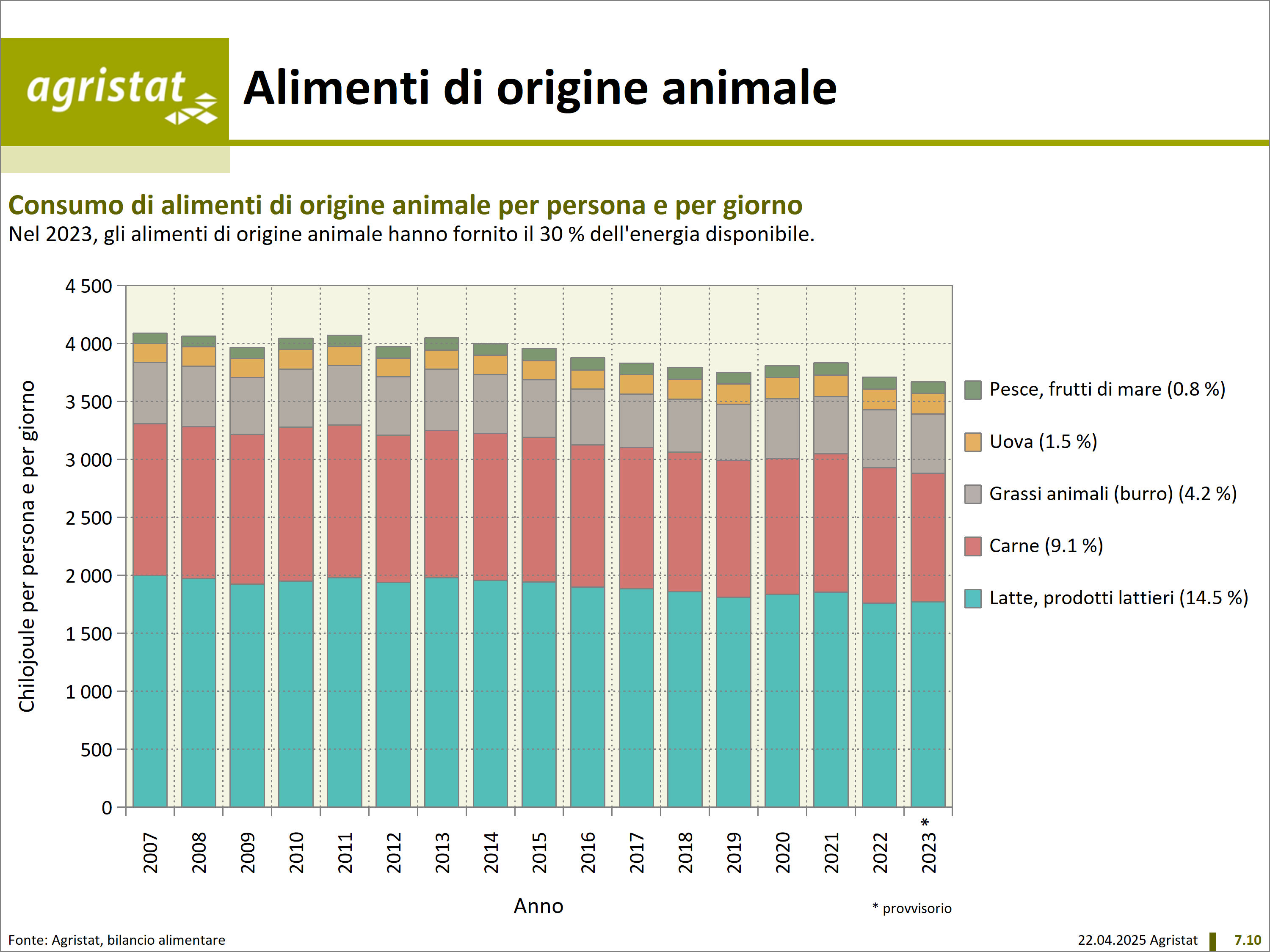 agristat

Alimenti di origine animale

Consumo di alimenti di origine animale per persona e per giorno
Nel 2023, gli alimenti di origine animale hanno fornito il 30 % dell'energia disponibile.

Chilojoule per persona e per giorno

4 500
4 000
3 500
3 000
2 500
2 000
1 500
1 000
500
0

2007
2008
2009
2010
2011
2012
2013
2014
2015
2016
2017
2018
2019
2020
2021
2022
2023 *

Anno

Pesce, frutti di mare (0.8 %)
Uova (1.5 %)
Grassi animali (burro) (4.2 %)
Carne (9.1 %)
Latte, prodotti lattieri (14.5 %)

* provvisorio

Fonte: Agristat, bilancio alimentare

22.04.2025 Agristat 7.10